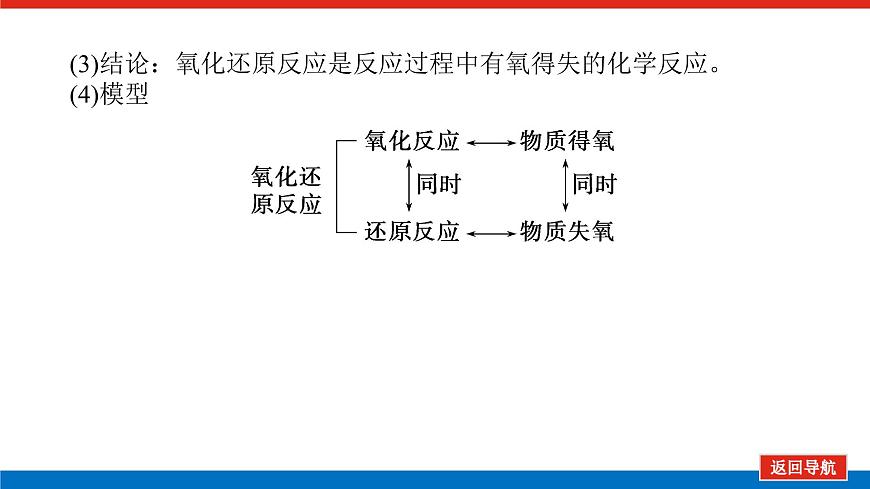 (3)结论：氧化还原反应是反应过程中有氧得失的化学反应。
(4)模型

氧化还原反应

氧化反应 ⟷ 物质得氧
同时　　　　同时
还原反应 ⟷ 物质失氧

返回导航